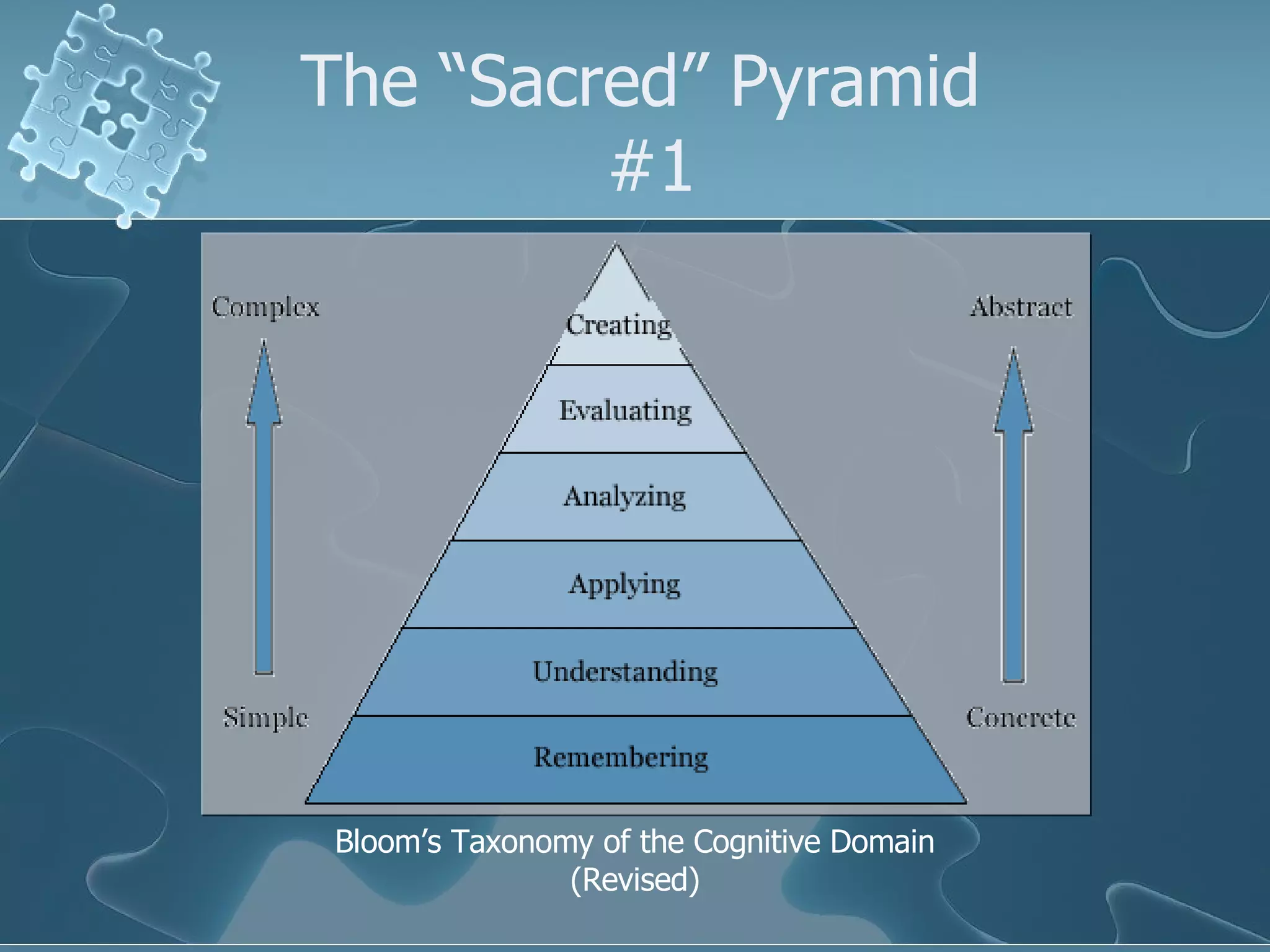 The “Sacred” Pyramid #1

Complex

Simple

Creating

Evaluating

Analyzing

Applying

Understanding

Remembering

Abstract

Concrete

Bloom’s Taxonomy of the Cognitive Domain (Revised)